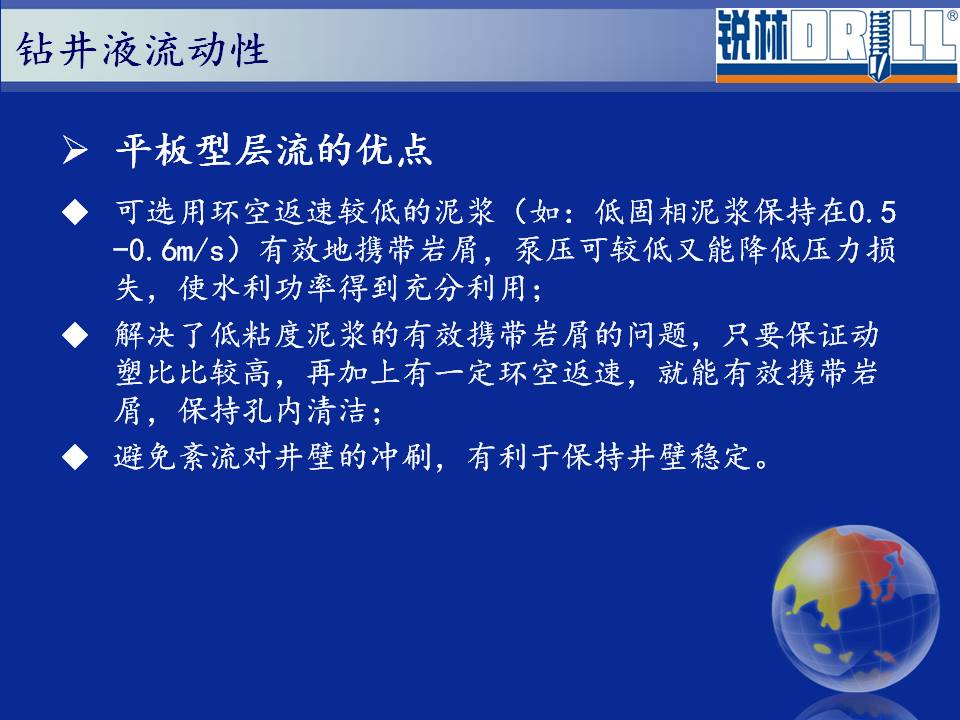 钻井液流动性

锐林DRILL®

➢ 平板型层流的优点

◆ 可选用环空返速较低的泥浆（如：低固相泥浆保持在0.5-0.6m/s）有效地携带岩屑，泵压可较低又能降低压力损失，使水利功率得到充分利用；

◆ 解决了低粘度泥浆的有效携带岩屑的问题，只要保证动塑比比较高，再加上有一定环空返速，就能有效携带岩屑，保持孔内清洁；

◆ 避免紊流对井壁的冲刷，有利于保持井壁稳定。